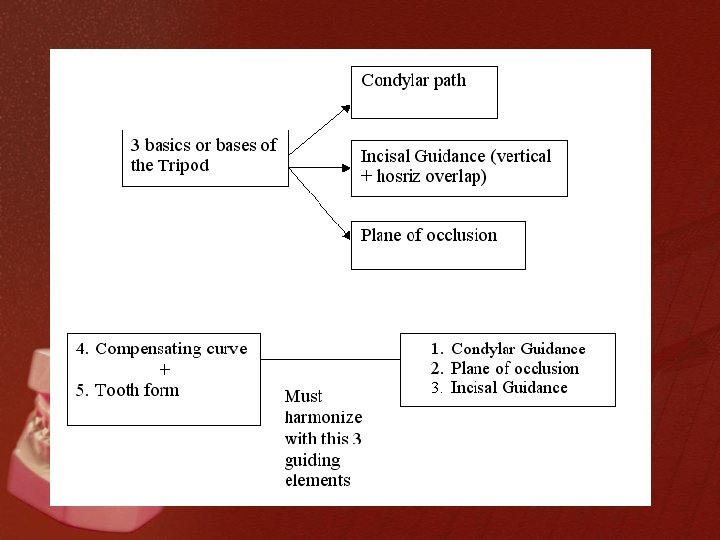 3 basics or bases of the Tripod

Condylar path

Incisal Guidance (vertical + hosriz overlap)

Plane of occlusion

4. Compensating curve
+
5. Tooth form

Must harmonize with this 3 guiding elements

1. Condylar Guidance
2. Plane of occlusion
3. Incisal Guidance